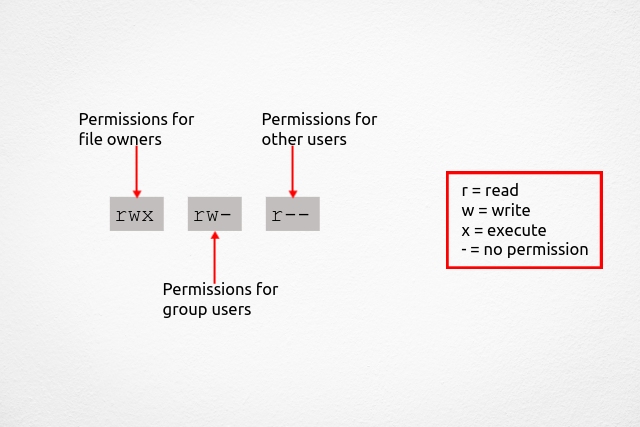 Permissions for file owners

Permissions for other users

rwx rw- r--

Permissions for group users

r = read
w = write
x = execute
- = no permission